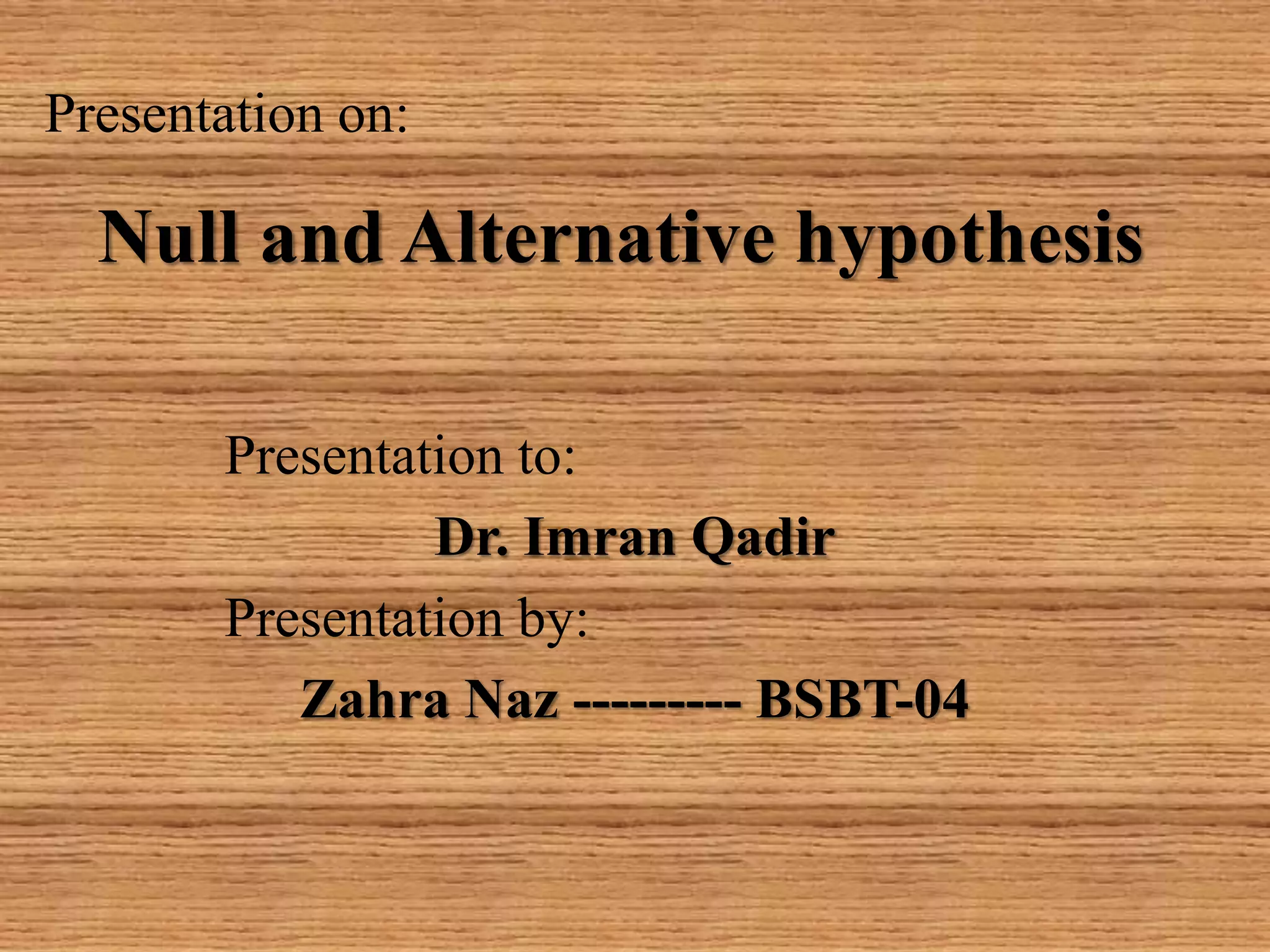 Presentation on:

Null and Alternative hypothesis

Presentation to:

Dr. Imran Qadir

Presentation by:

Zahra Naz --------- BSBT-04